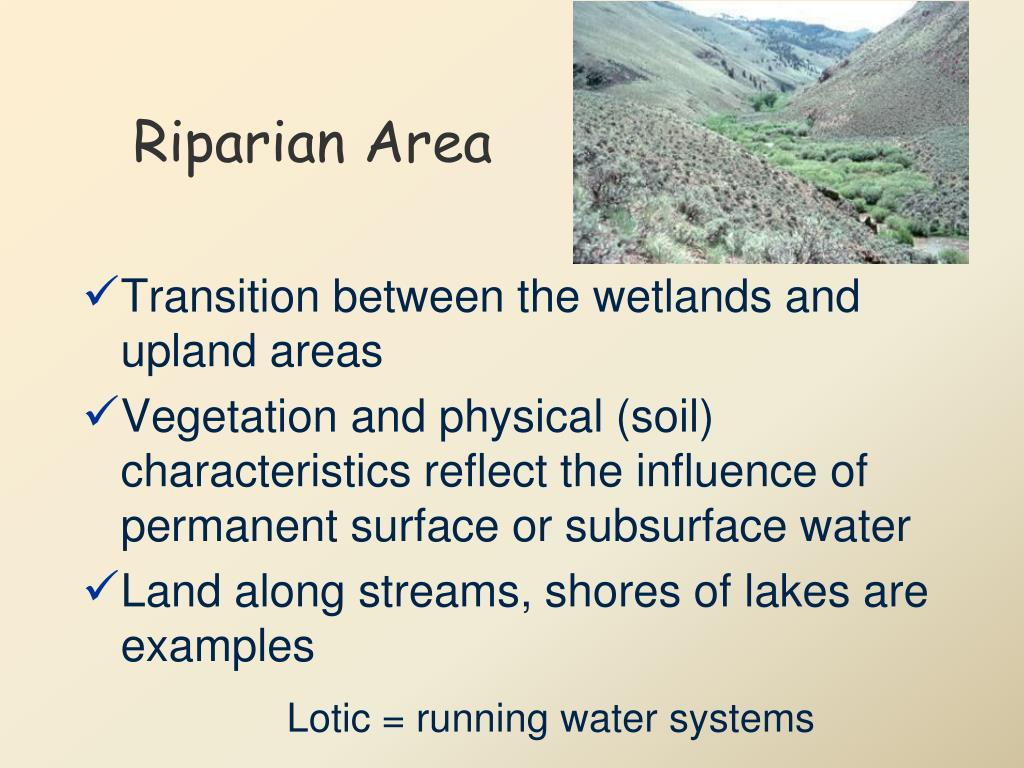 Riparian Area

✓Transition between the wetlands and upland areas

✓Vegetation and physical (soil) characteristics reflect the influence of permanent surface or subsurface water

✓Land along streams, shores of lakes are examples

Lotic = running water systems